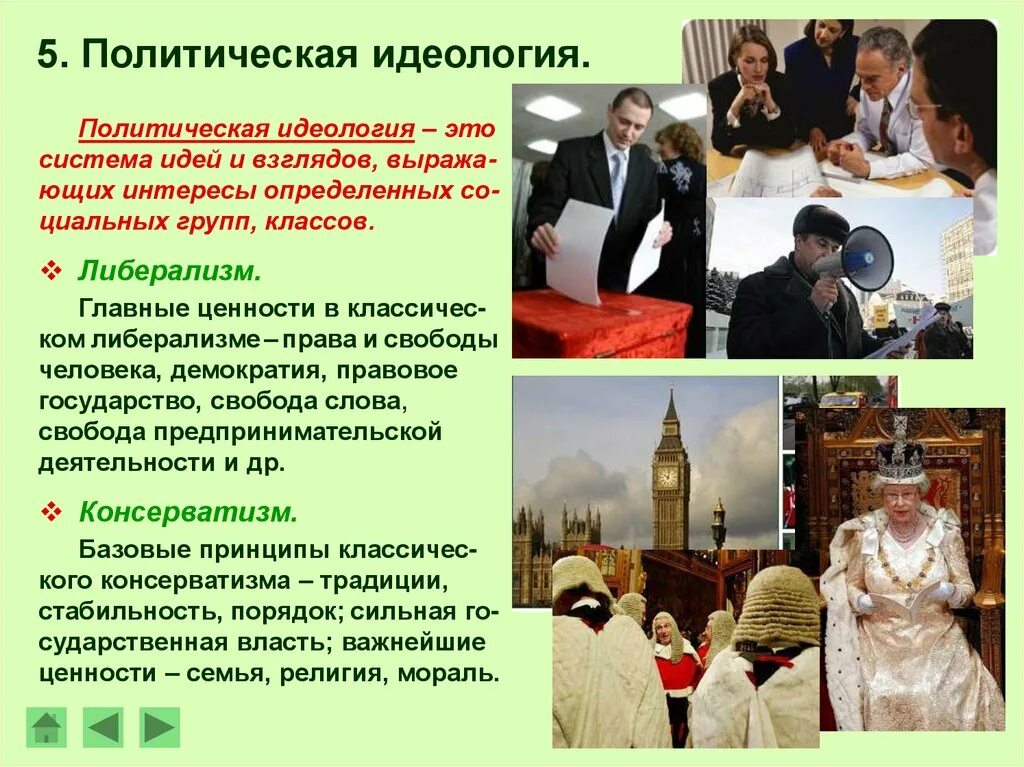 5. Политическая идеология.

Политическая идеология – это система идей и взглядов, выражающих интересы определенных социальных групп, классов.

❖ Либерализм.

Главные ценности в классическом либерализме – права и свободы человека, демократия, правовое государство, свобода слова, свобода предпринимательской деятельности и др.

❖ Консерватизм.

Базовые принципы классического консерватизма – традиции, стабильность, порядок; сильная государственная власть; важнейшие ценности – семья, религия, мораль.